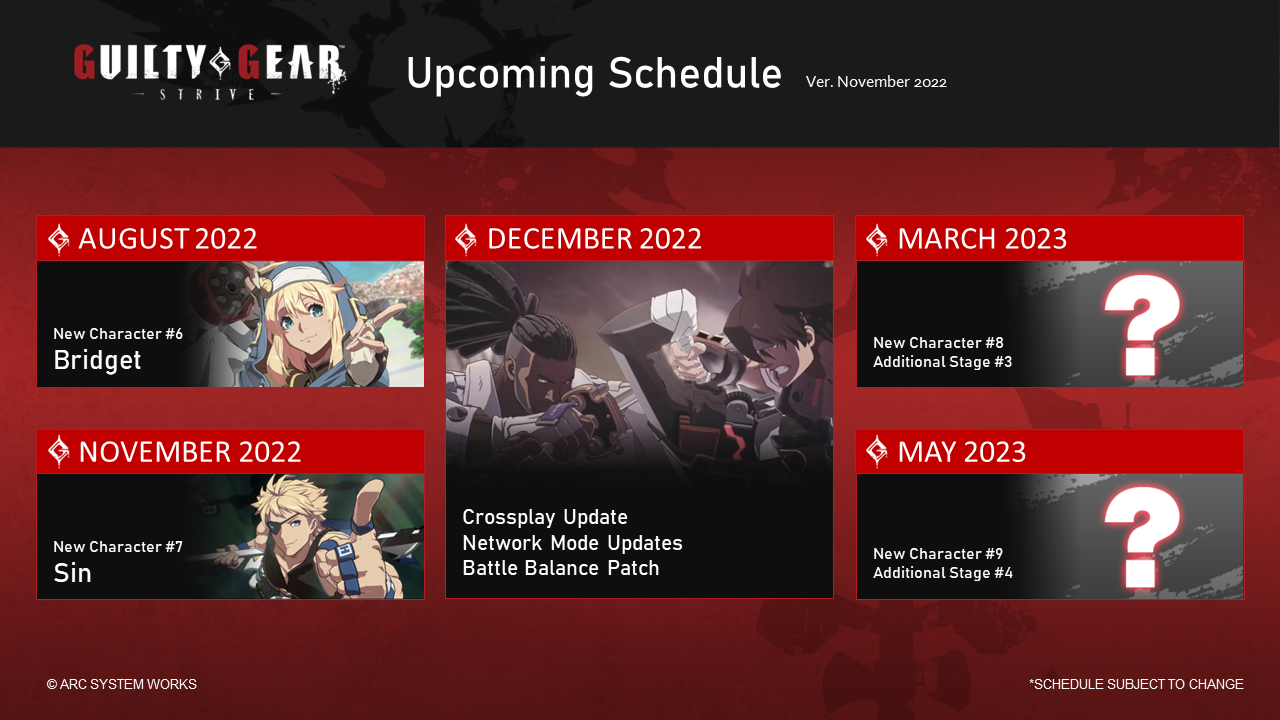 GUILTY GEAR
STRIVE

Upcoming Schedule Ver. November 2022

AUGUST 2022
New Character #6
Bridget

NOVEMBER 2022
New Character #7
Sin

DECEMBER 2022
Crossplay Update
Network Mode Updates
Battle Balance Patch

MARCH 2023
New Character #8
Additional Stage #3
?

MAY 2023
New Character #9
Additional Stage #4
?

© ARC SYSTEM WORKS

*SCHEDULE SUBJECT TO CHANGE